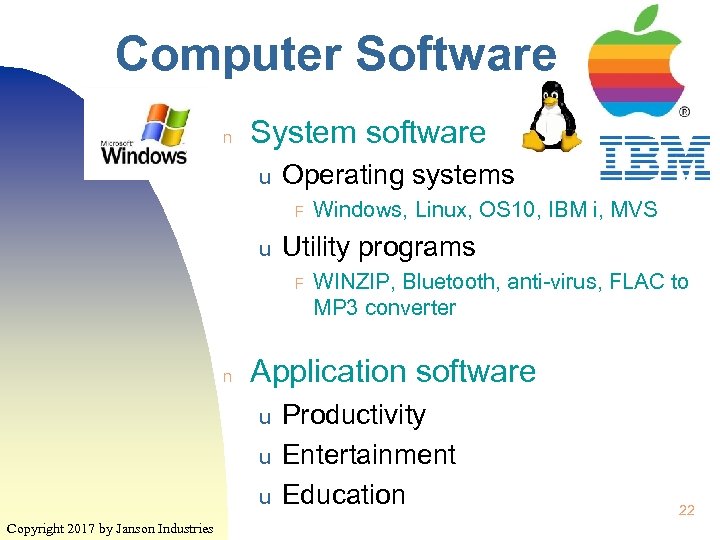 Computer Software

Microsoft Windows

®

IBM

n System software

u Operating systems

F Windows, Linux, OS10, IBM i, MVS

u Utility programs

F WINZIP, Bluetooth, anti-virus, FLAC to MP3 converter

n Application software

u Productivity

u Entertainment

u Education

22

Copyright 2017 by Janson Industries